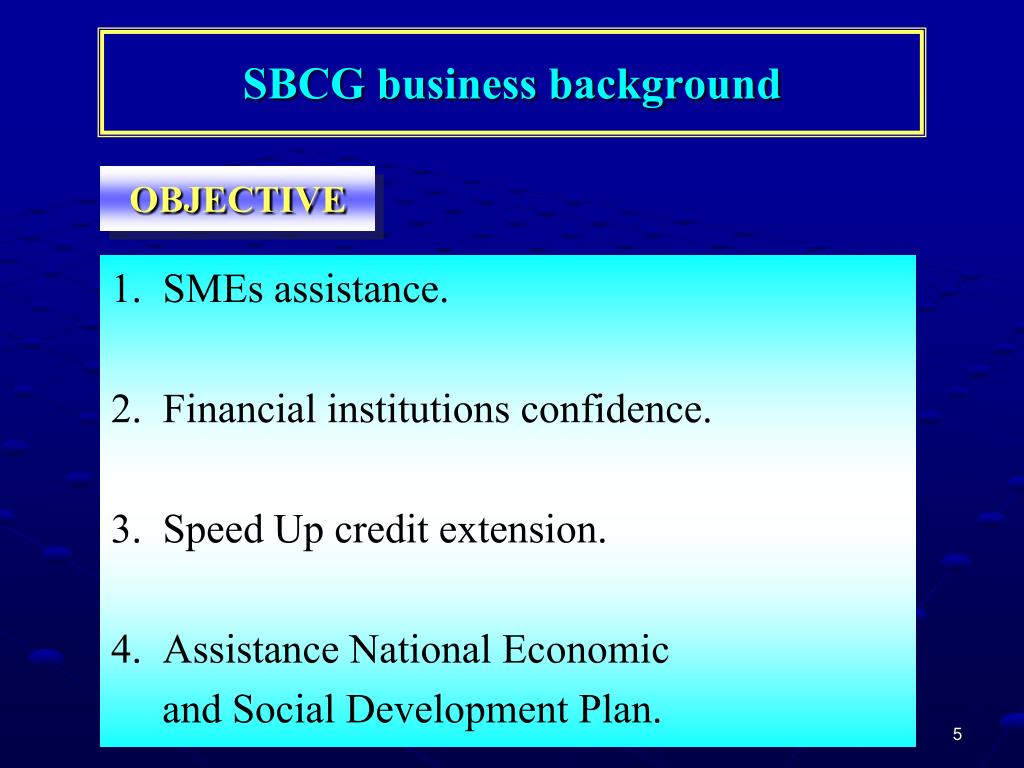 SBCG business background

OBJECTIVE

1. SMEs assistance.

2. Financial institutions confidence.

3. Speed Up credit extension.

4. Assistance National Economic and Social Development Plan.

5